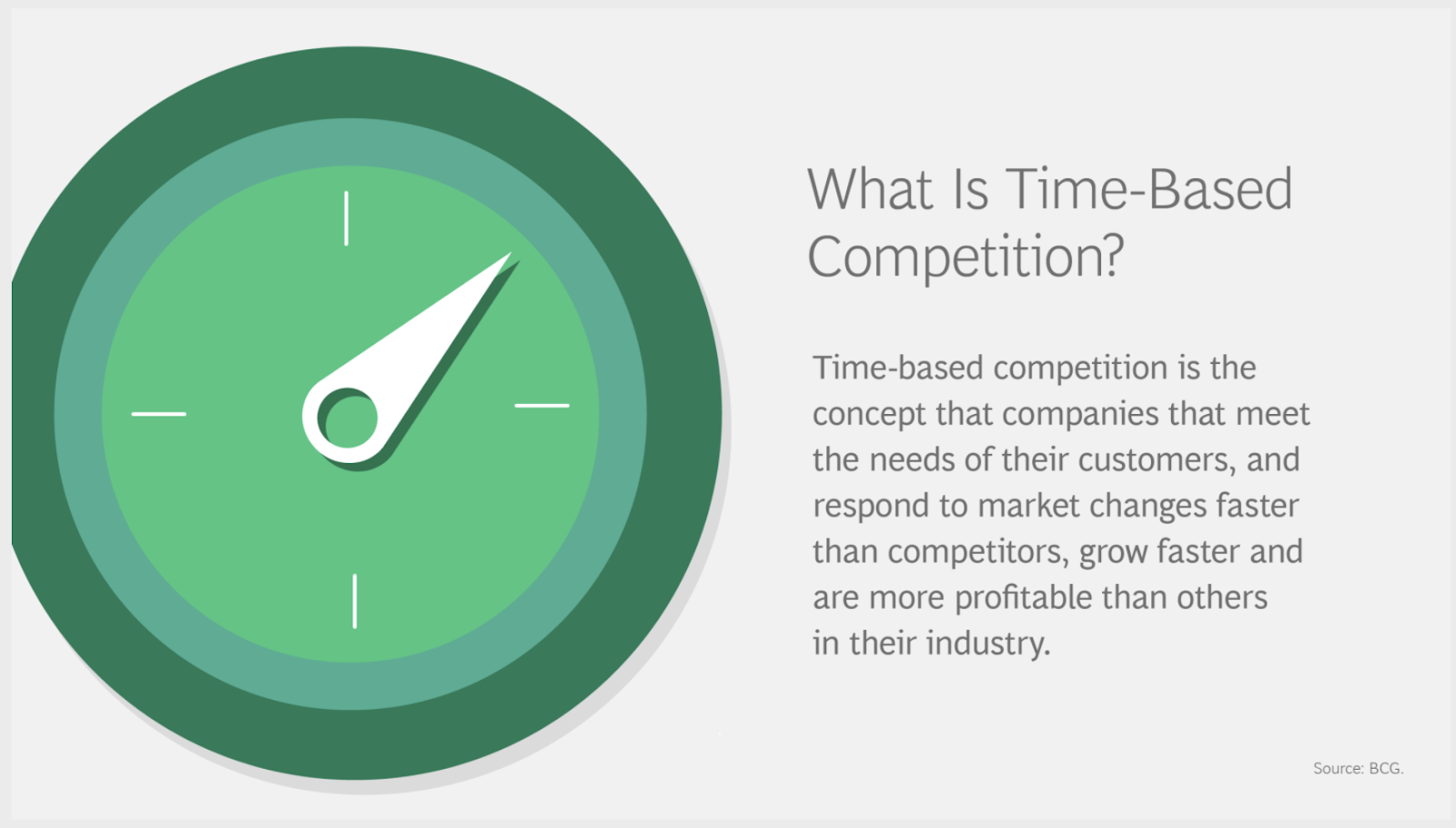 What Is Time-Based Competition?

Time-based competition is the concept that companies that meet the needs of their customers, and respond to market changes faster than competitors, grow faster and are more profitable than others in their industry.

Source: BCG.